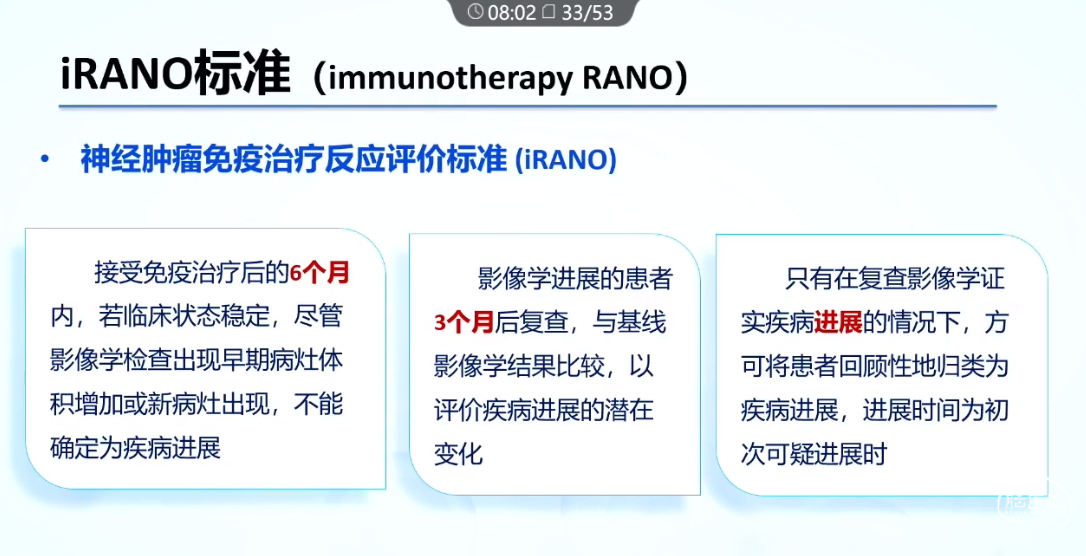 08:02 33/53

iRANO标准（immunotherapy RANO）

• 神经肿瘤免疫治疗反应评价标准 (iRANO)

接受免疫治疗后的6个月内，若临床状态稳定，尽管影像学检查出现早期病灶体积增加或新病灶出现，不能确定为疾病进展

影像学进展的患者3个月后复查，与基线影像学结果比较，以评价疾病进展的潜在变化

只有在复查影像学证实疾病进展的情况下，方可将患者回顾性地归类为疾病进展，进展时间为初次可疑进展时